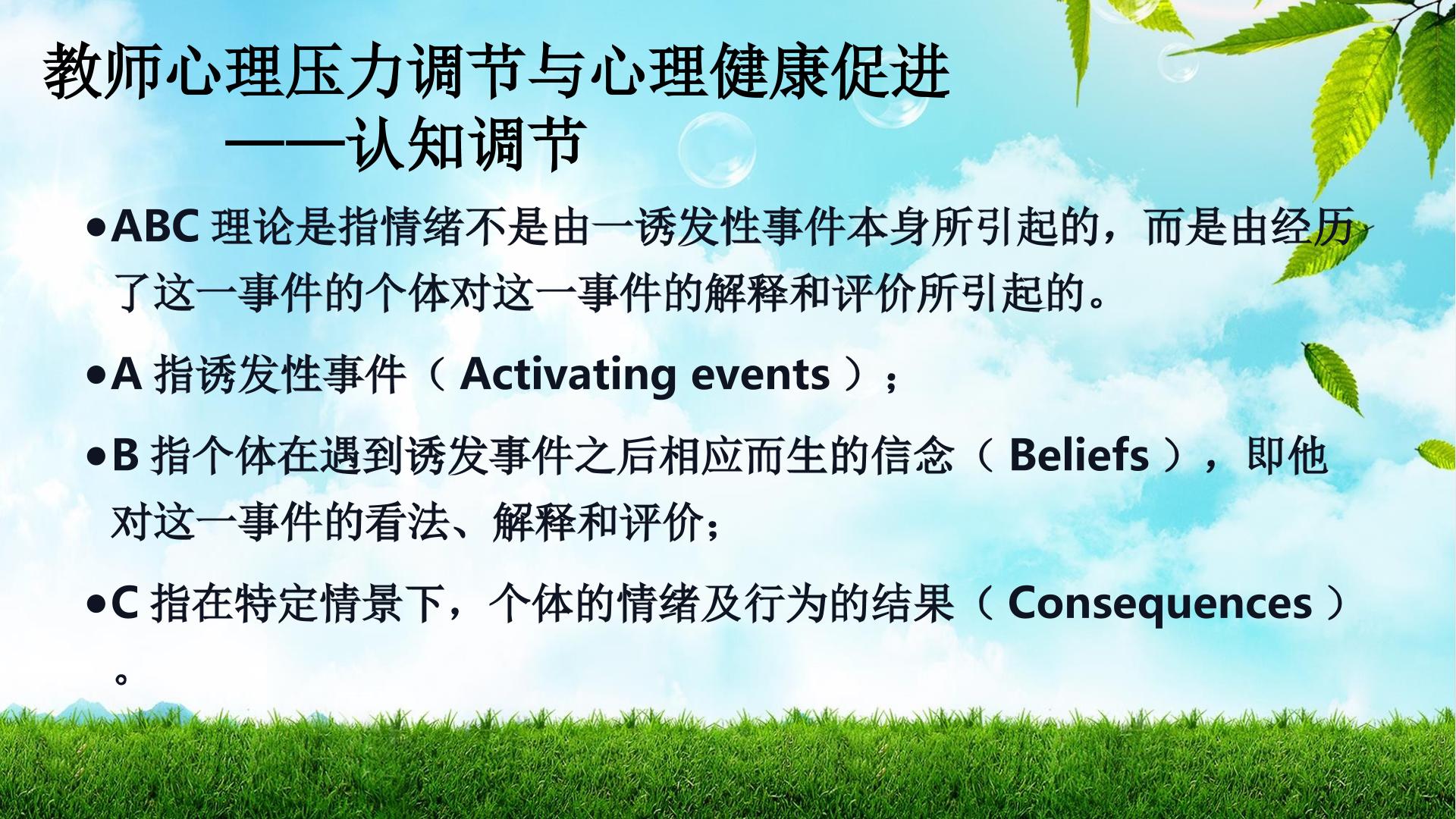 教师心理压力调节与心理健康促进
——认知调节

•ABC 理论是指情绪不是由一诱发性事件本身所引起的，而是由经历了这一事件的个体对这一事件的解释和评价所引起的。

•A 指诱发性事件（ Activating events ）；

•B 指个体在遇到诱发事件之后相应而生的信念（ Beliefs ），即他对这一事件的看法、解释和评价；

•C 指在特定情景下，个体的情绪及行为的结果（ Consequences ）。